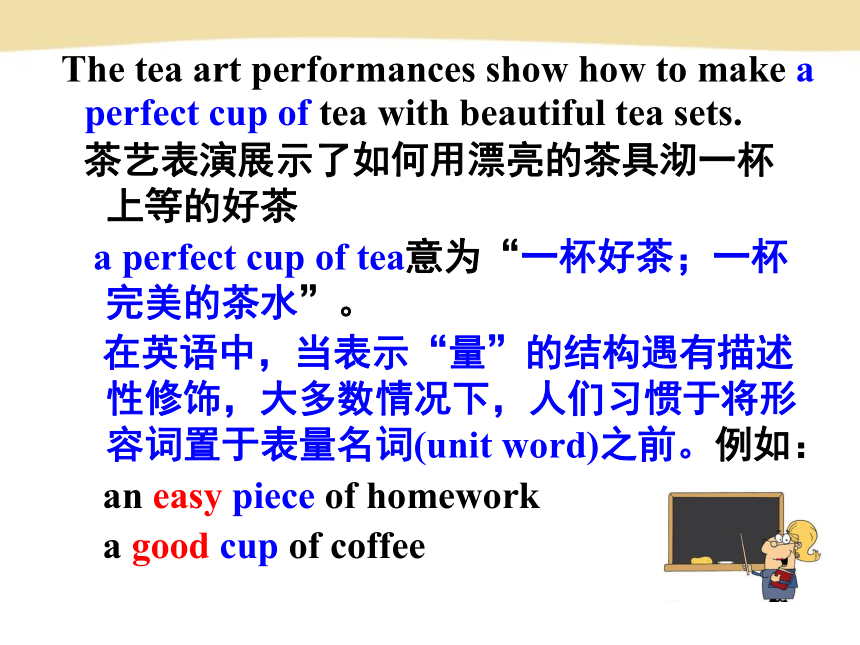 The tea art performances show how to make a perfect cup of tea with beautiful tea sets.
茶艺表演展示了如何用漂亮的茶具沏一杯上等的好茶

a perfect cup of tea意为“一杯好茶；一杯完美的茶水”。
在英语中，当表示“量”的结构遇有描述性修饰，大多数情况下，人们习惯于将形容词置于表量名词(unit word)之前。例如：
an easy piece of homework
a good cup of coffee